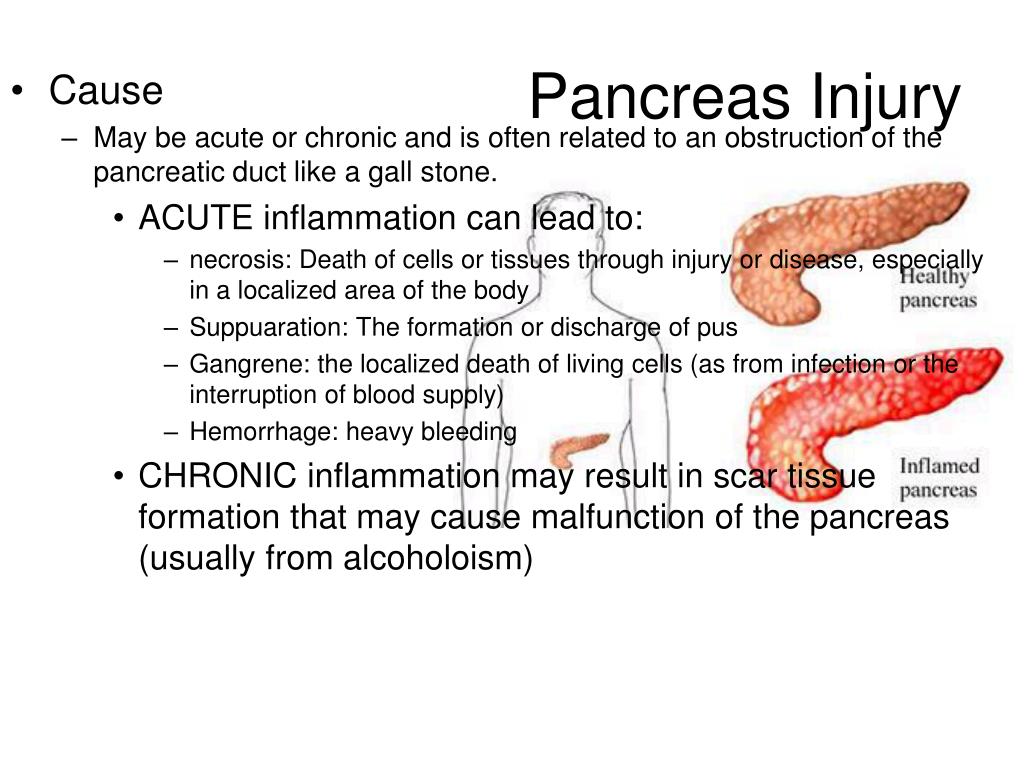 Pancreas Injury

• Cause
– May be acute or chronic and is often related to an obstruction of the pancreatic duct like a gall stone.
• ACUTE inflammation can lead to:
– necrosis: Death of cells or tissues through injury or disease, especially in a localized area of the body
– Suppuaration: The formation or discharge of pus
– Gangrene: the localized death of living cells (as from infection or the interruption of blood supply)
– Hemorrhage: heavy bleeding
• CHRONIC inflammation may result in scar tissue formation that may cause malfunction of the pancreas (usually from alcoholoism)

Healthy pancreas

Inflamed pancreas